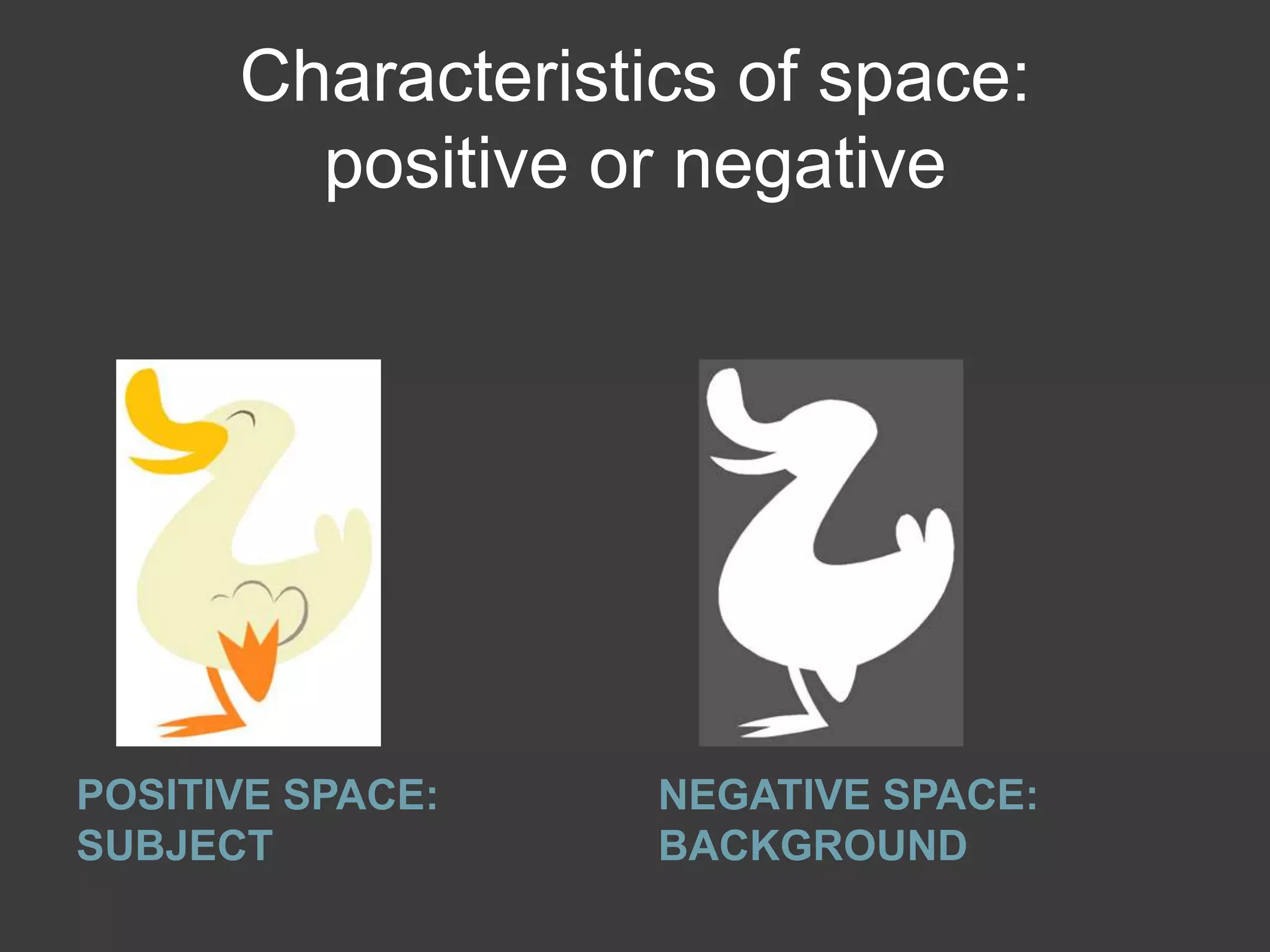 Characteristics of space:
positive or negative

POSITIVE SPACE:
SUBJECT

NEGATIVE SPACE:
BACKGROUND